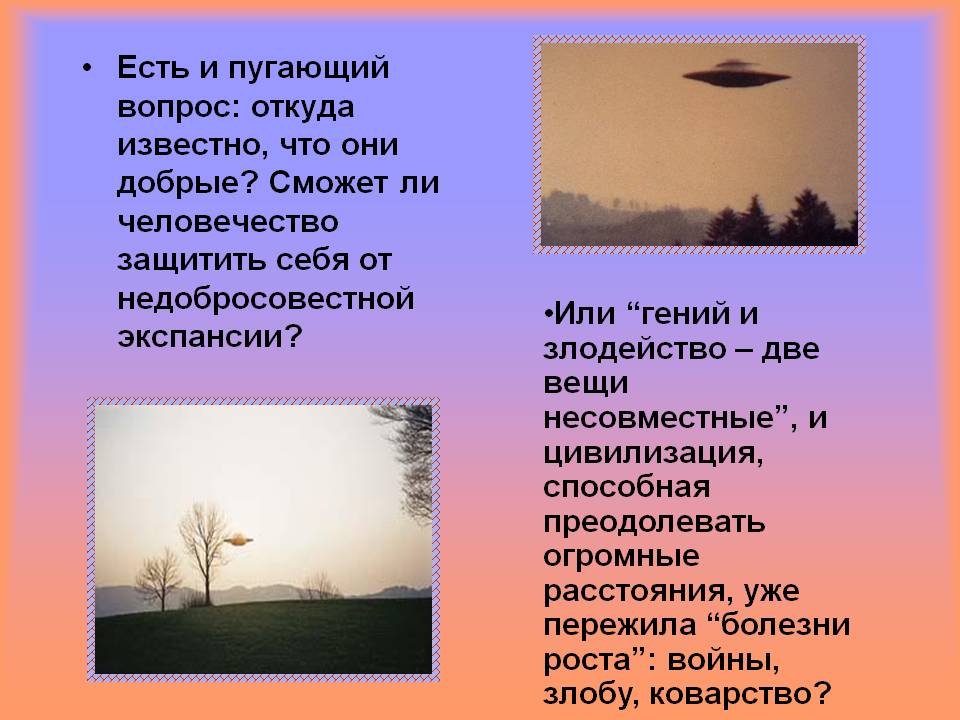 • Есть и пугающий вопрос: откуда известно, что они добрые? Сможет ли человечество защитить себя от недобросовестной экспансии?

•Или “гений и злодейство – две вещи несовместные”, и цивилизация, способная преодолевать огромные расстояния, уже пережила “болезни роста”: войны, злобу, коварство?